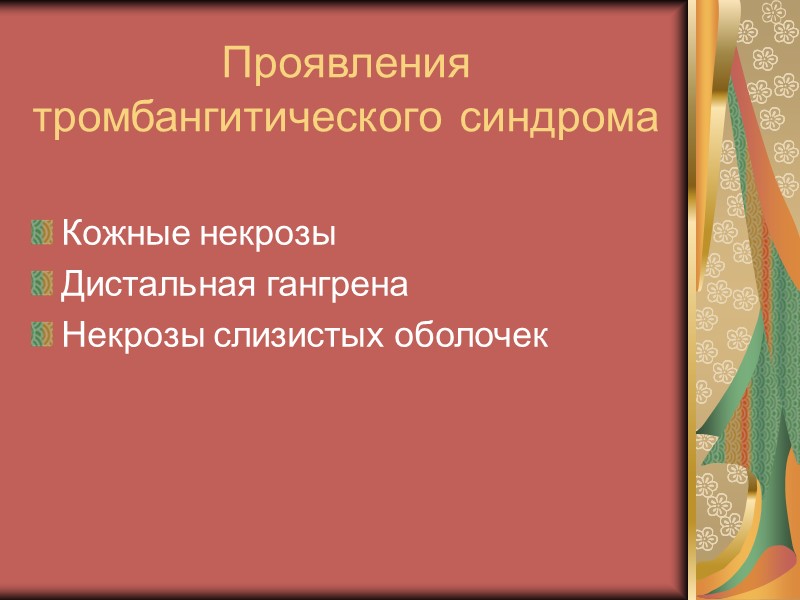 Проявления тромбангитического синдрома

Кожные некрозы
Дистальная гангрена
Некрозы слизистых оболочек